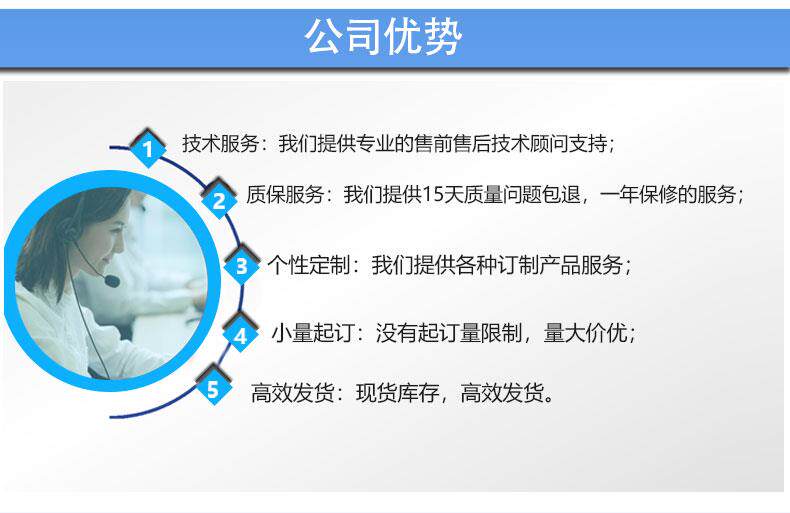 公司优势

1 技术服务：我们提供专业的售前售后技术顾问支持；

2 质保服务：我们提供15天质量问题包退，一年保修的服务；

3 个性定制：我们提供各种订制产品服务；

4 小量起订：没有起订量限制，量大价优；

5 高效发货：现货库存，高效发货。